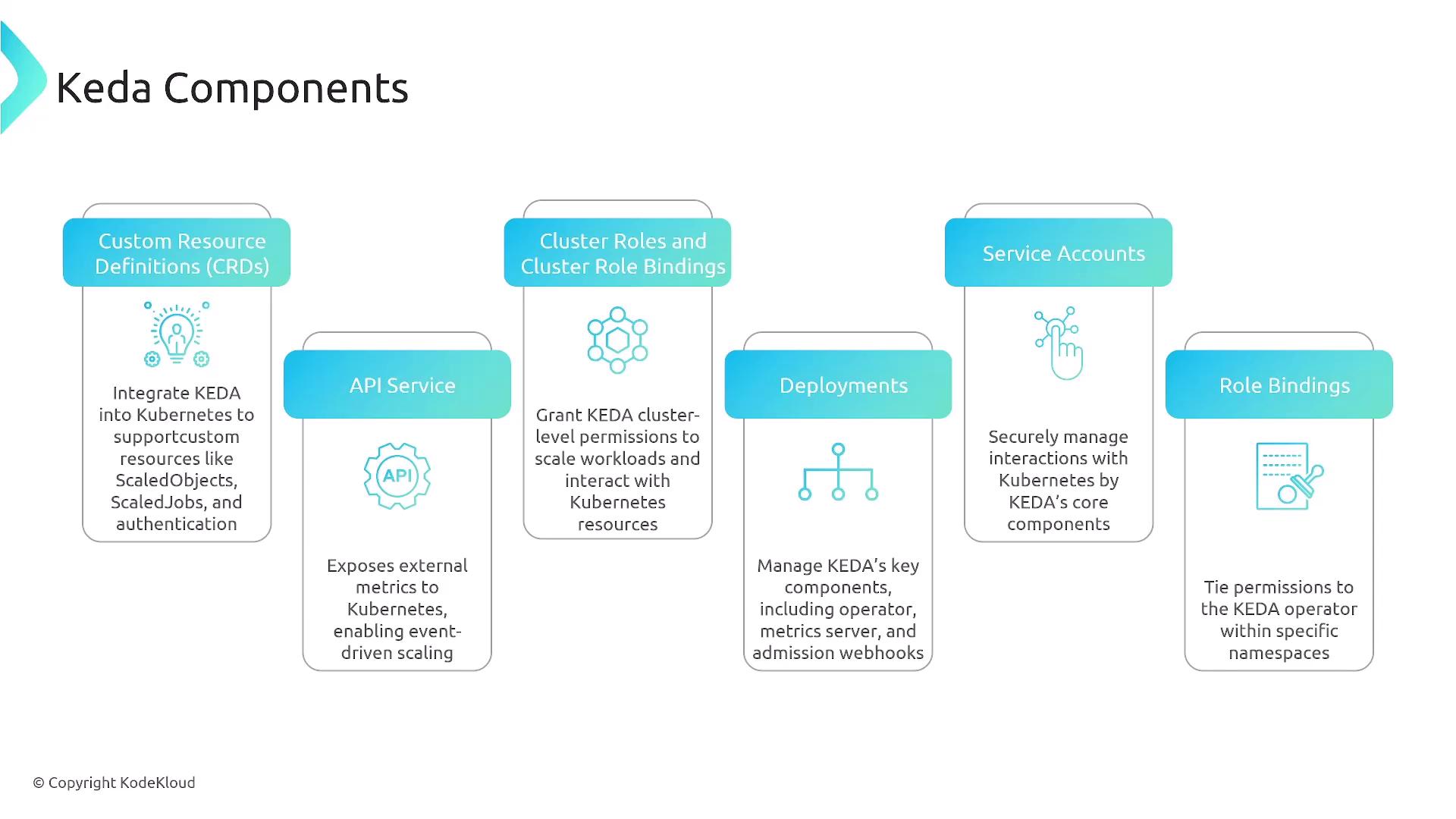 Keda Components

Custom Resource Definitions (CRDs)

Integrate KEDA into Kubernetes to supportcustom resources like ScaledObjects, ScaledJobs, and authentication

API Service

API

Exposes external metrics to Kubernetes, enabling event-driven scaling

Cluster Roles and Cluster Role Bindings

Grant KEDA cluster-level permissions to scale workloads and interact with Kubernetes resources

Deployments

Manage KEDA's key components, including operator, metrics server, and admission webhooks

Service Accounts

Securely manage interactions with Kubernetes by KEDA's core components

Role Bindings

Tie permissions to the KEDA operator within specific namespaces

© Copyright KodeKloud